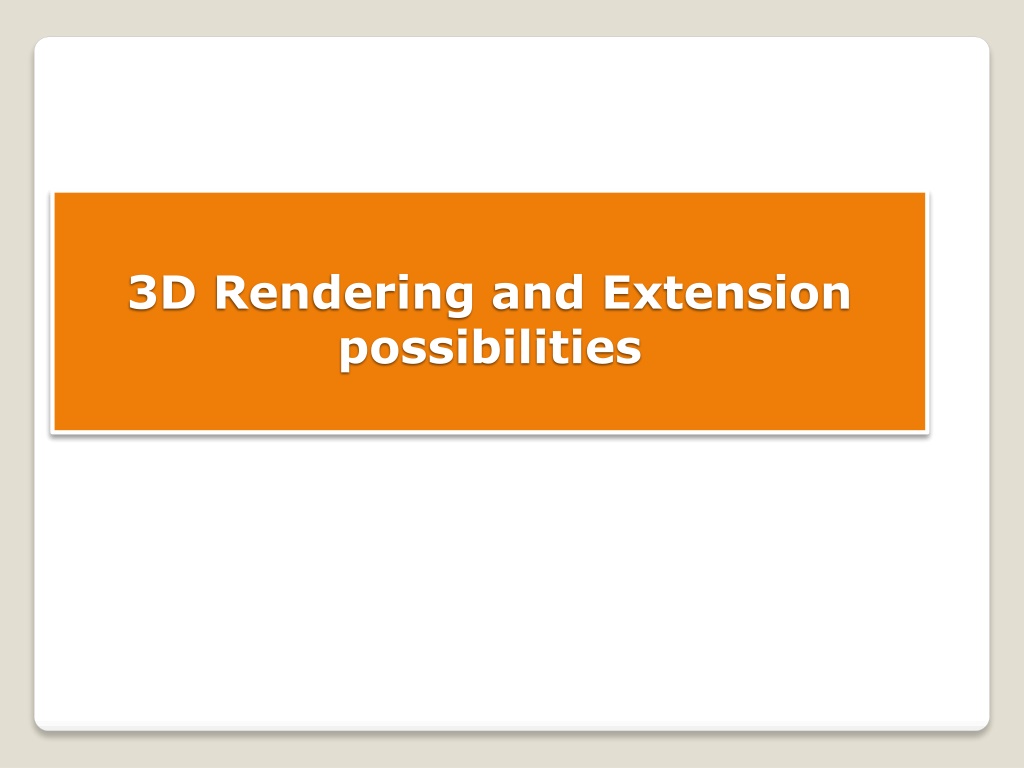 3D Rendering and Extension possibilities